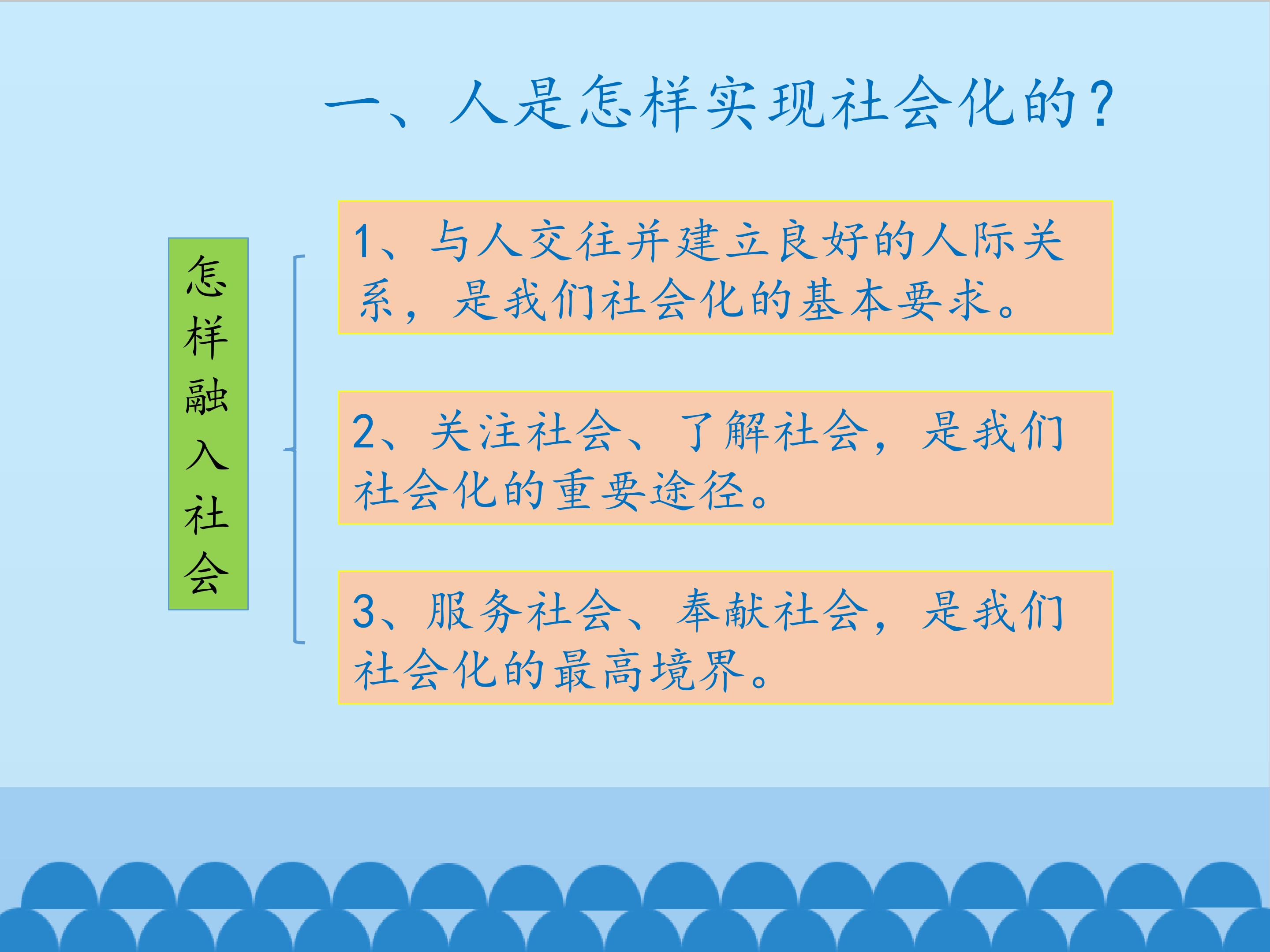 一、人是怎样实现社会化的？

怎样融入社会

1、与人交往并建立良好的人际关系，是我们社会化的基本要求。

2、关注社会、了解社会，是我们社会化的重要途径。

3、服务社会、奉献社会，是我们社会化的最高境界。